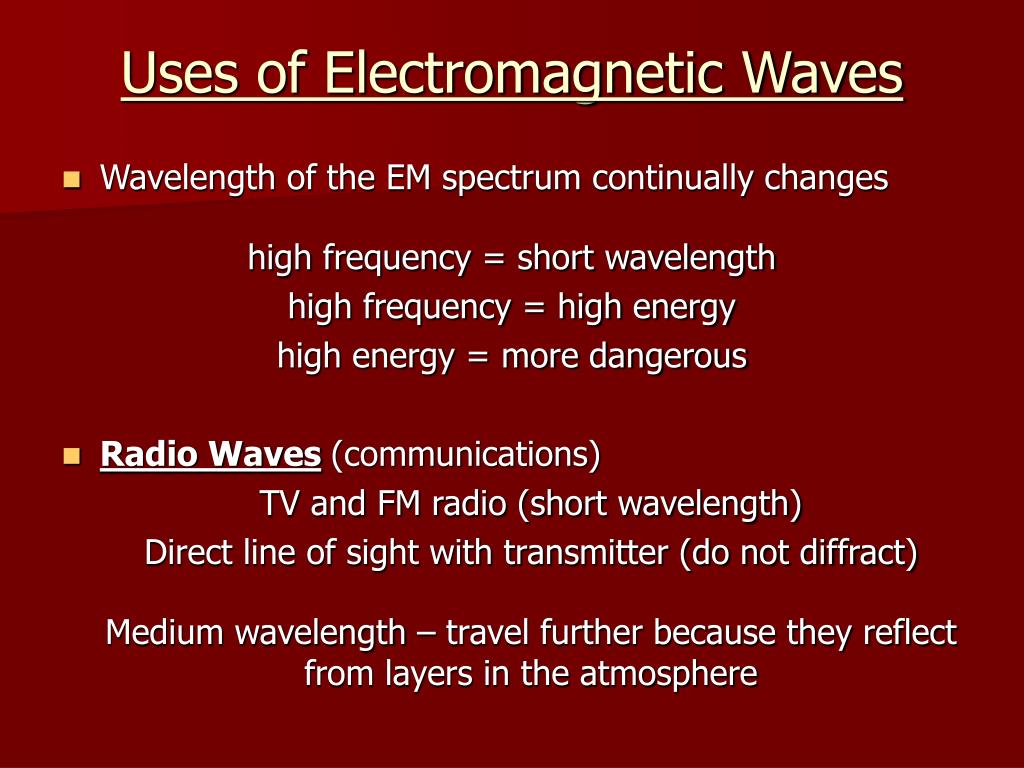 Uses of Electromagnetic Waves

Wavelength of the EM spectrum continually changes

high frequency = short wavelength
high frequency = high energy
high energy = more dangerous

Radio Waves (communications)
TV and FM radio (short wavelength)
Direct line of sight with transmitter (do not diffract)

Medium wavelength – travel further because they reflect from layers in the atmosphere